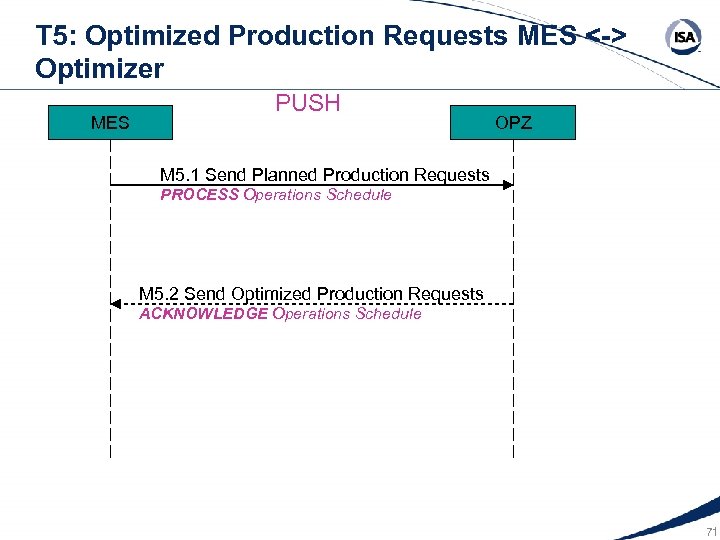 T5: Optimized Production Requests MES <-> Optimizer

ISA

PUSH

MES

OPZ

M5.1 Send Planned Production Requests
PROCESS Operations Schedule

M5.2 Send Optimized Production Requests
ACKNOWLEDGE Operations Schedule

71